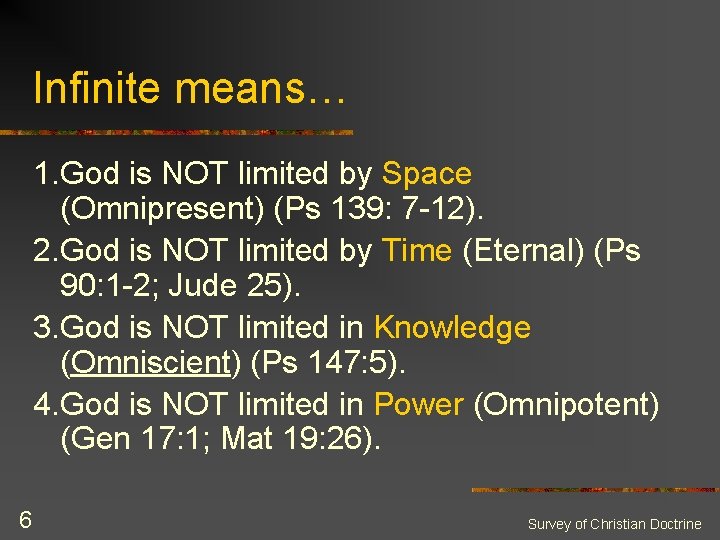 Infinite means…

1.God is NOT limited by Space (Omnipresent) (Ps 139: 7-12).

2.God is NOT limited by Time (Eternal) (Ps 90:1-2; Jude 25).

3.God is NOT limited in Knowledge (Omniscient) (Ps 147:5).

4.God is NOT limited in Power (Omnipotent) (Gen 17:1; Mat 19:26).

6

Survey of Christian Doctrine